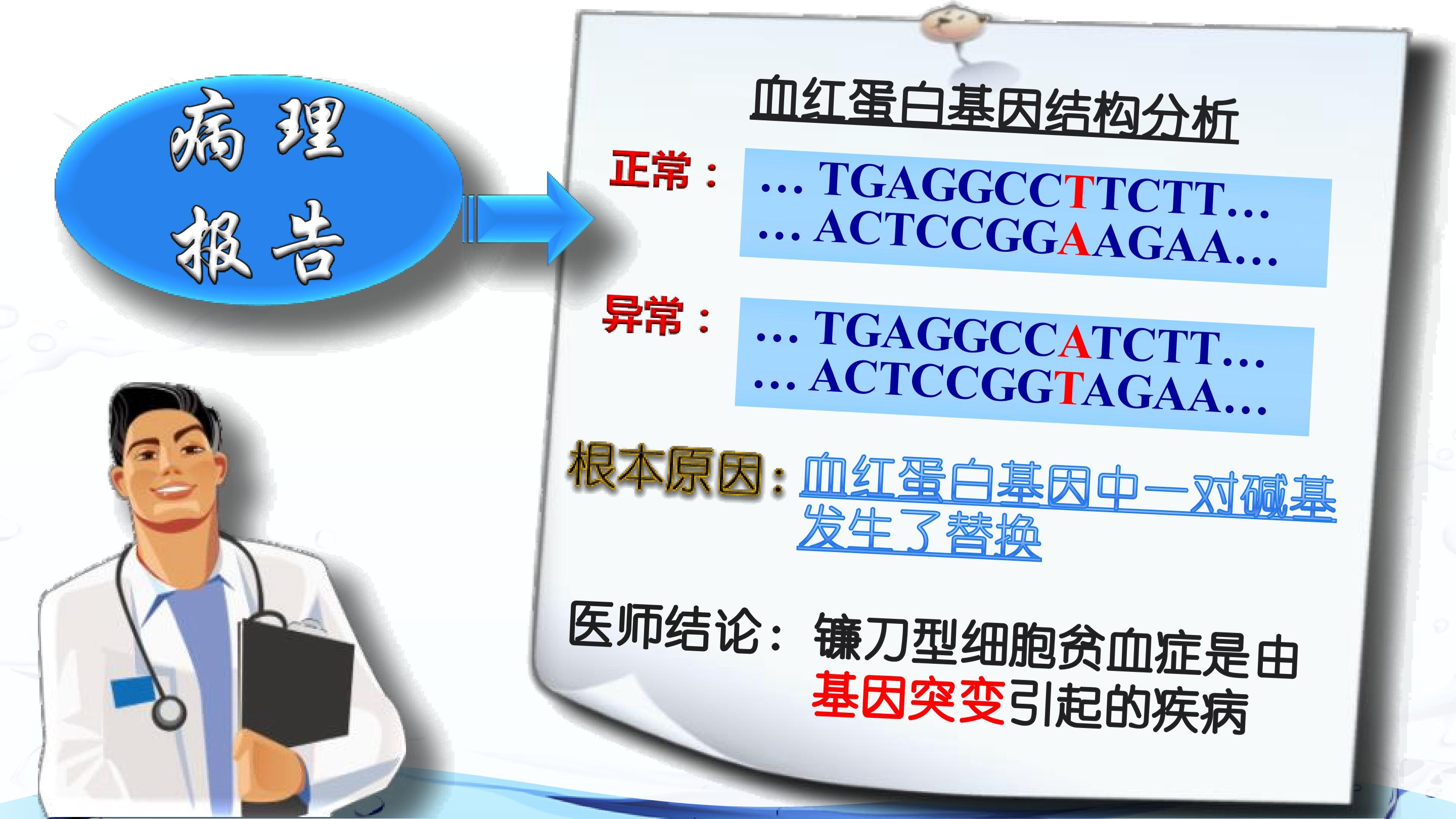 病理
报告

血红蛋白基因结构分析

正常：

… TGAGGCCTTCTT…
… ACTCCGGAAGAA…

异常：

… TGAGGCCATCTT…
… ACTCCGGTAGAA…

根本原因：血红蛋白基因中一对碱基发生了替换

医师结论：镰刀型细胞贫血症是由基因突变引起的疾病